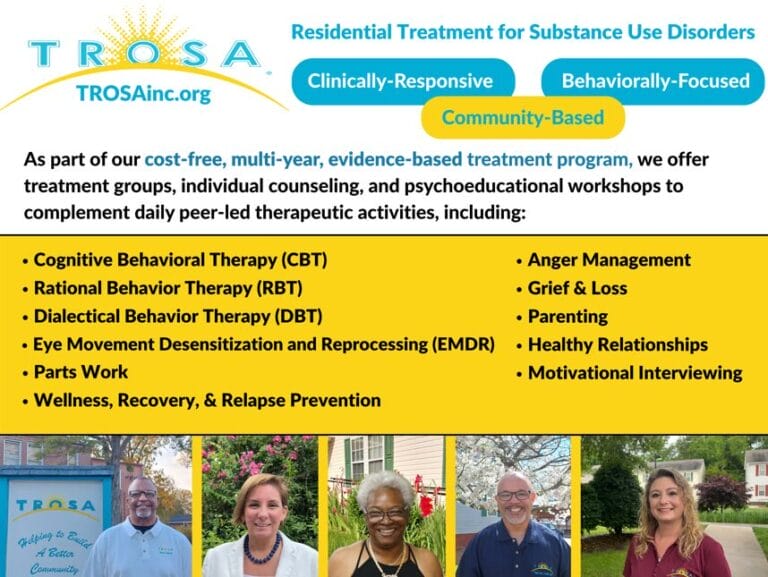 TROSA
TROSAinc.org

Residential Treatment for Substance Use Disorders

Clinically-Responsive

Behaviorally-Focused

Community-Based

As part of our cost-free, multi-year, evidence-based treatment program, we offer treatment groups, individual counseling, and psychoeducational workshops to complement daily peer-led therapeutic activities, including:

• Cognitive Behavioral Therapy (CBT)
• Rational Behavior Therapy (RBT)
• Dialectical Behavior Therapy (DBT)
• Eye Movement Desensitization and Reprocessing (EMDR)
• Parts Work
• Wellness, Recovery, & Relapse Prevention

• Anger Management
• Grief & Loss
• Parenting
• Healthy Relationships
• Motivational Interviewing

TROSA
Helping to Build A Better Community